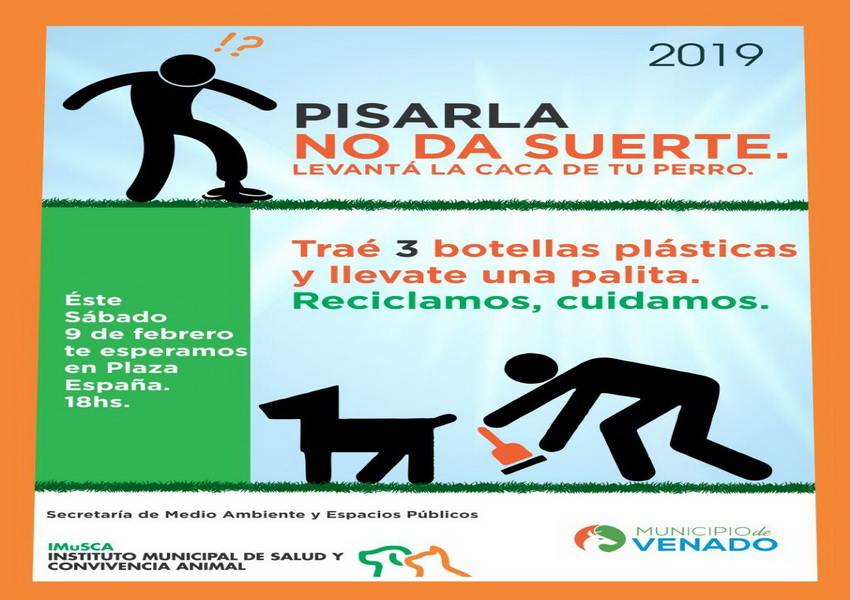 !?

2019

PISARLA
NO DA SUERTE.
LEVANTÁ LA CACA DE TU PERRO.

Traé 3 botellas plásticas y llevate una palita.
Reciclamos, cuidamos.

Éste Sábado 9 de febrero te esperamos en Plaza España. 18hs.

Secretaría de Medio Ambiente y Espacios Públicos

IMuSCA
INSTITUTO MUNICIPAL DE SALUD Y CONVIVENCIA ANIMAL

MUNICIPIO de VENADO